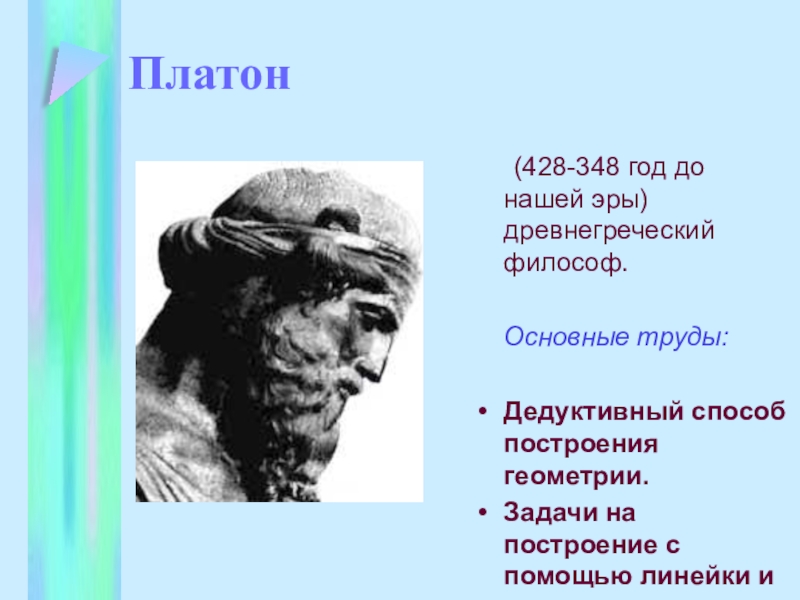 Платон

(428-348 год до нашей эры) древнегреческий философ.

Основные труды:

• Дедуктивный способ построения геометрии.
• Задачи на построение с помощью линейки и